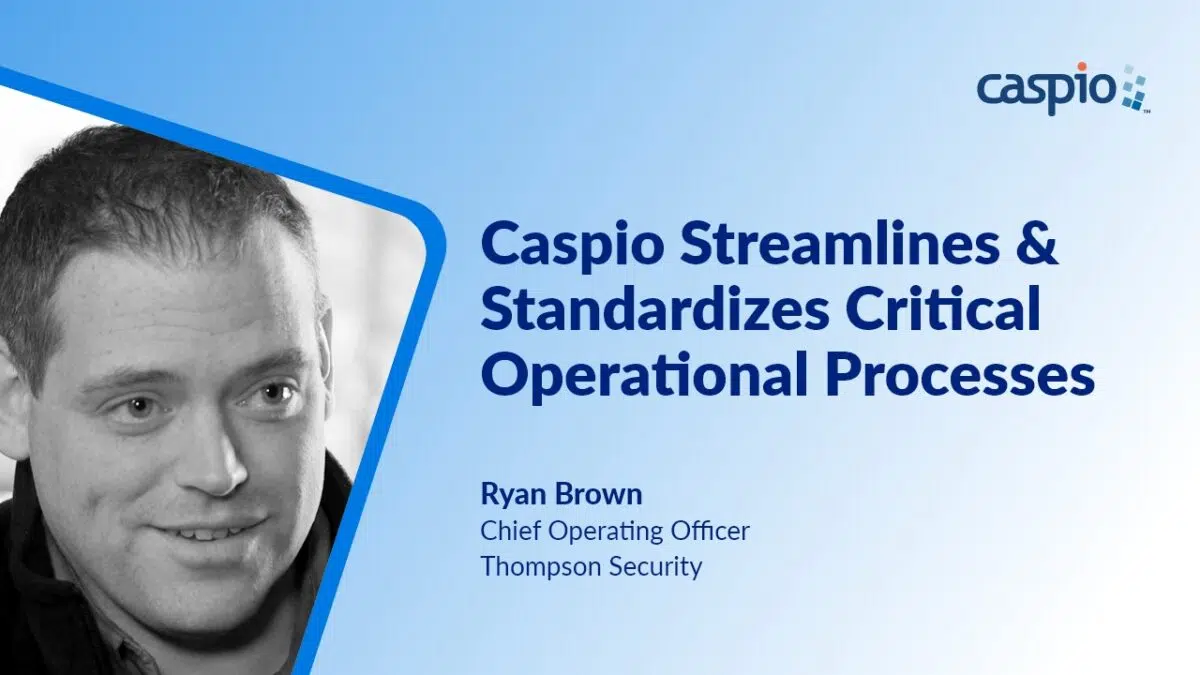 caspio

Caspio Streamlines & Standardizes Critical Operational Processes

Ryan Brown
Chief Operating Officer
Thompson Security